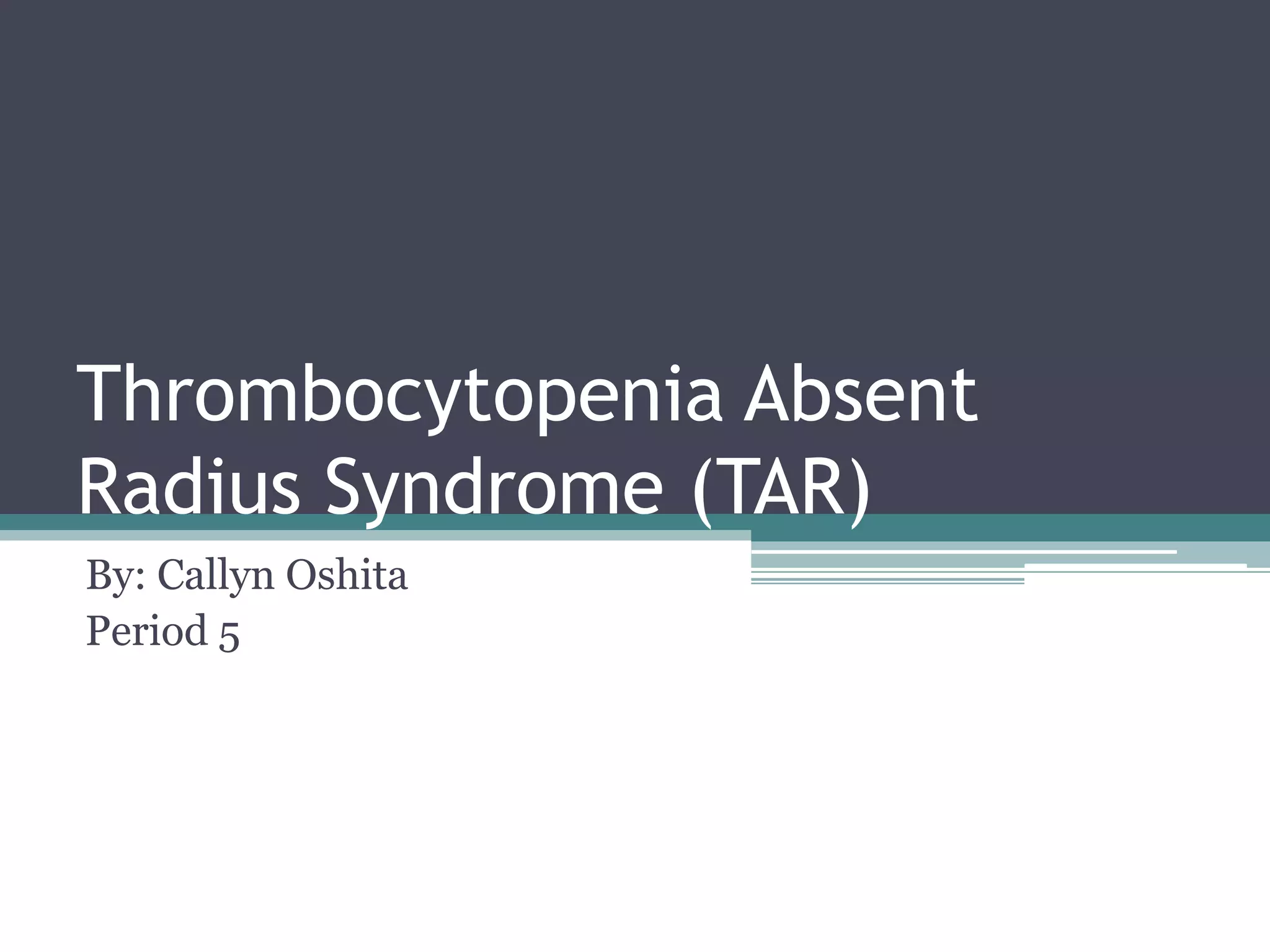 Thrombocytopenia Absent Radius Syndrome (TAR)

By: Callyn Oshita
Period 5